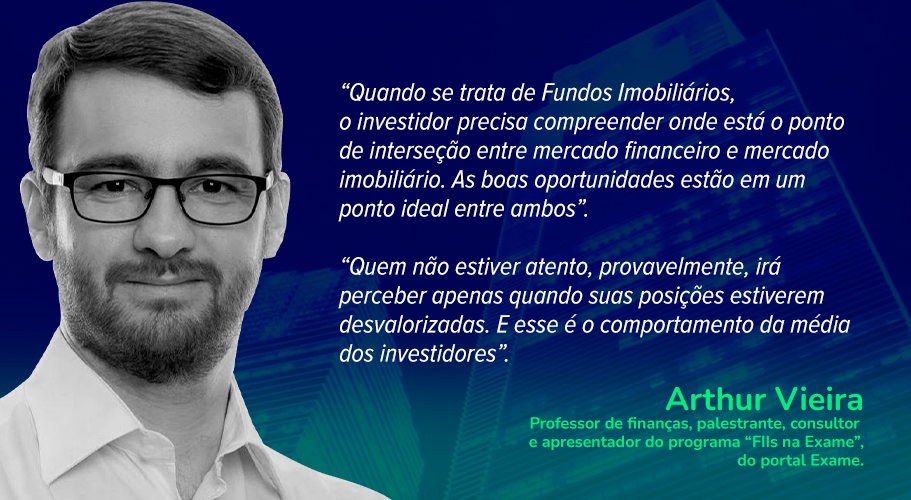 “Quando se trata de Fundos Imobiliários, o investidor precisa compreender onde está o ponto de interseção entre mercado financeiro e mercado imobiliário. As boas oportunidades estão em um ponto ideal entre ambos”.

“Quem não estiver atento, provavelmente, irá perceber apenas quando suas posições estiverem desvalorizadas. E esse é o comportamento da média dos investidores”.

Arthur Vieira
Professor de finanças, palestrante, consultor e apresentador do programa “FIIs na Exame”, do portal Exame.